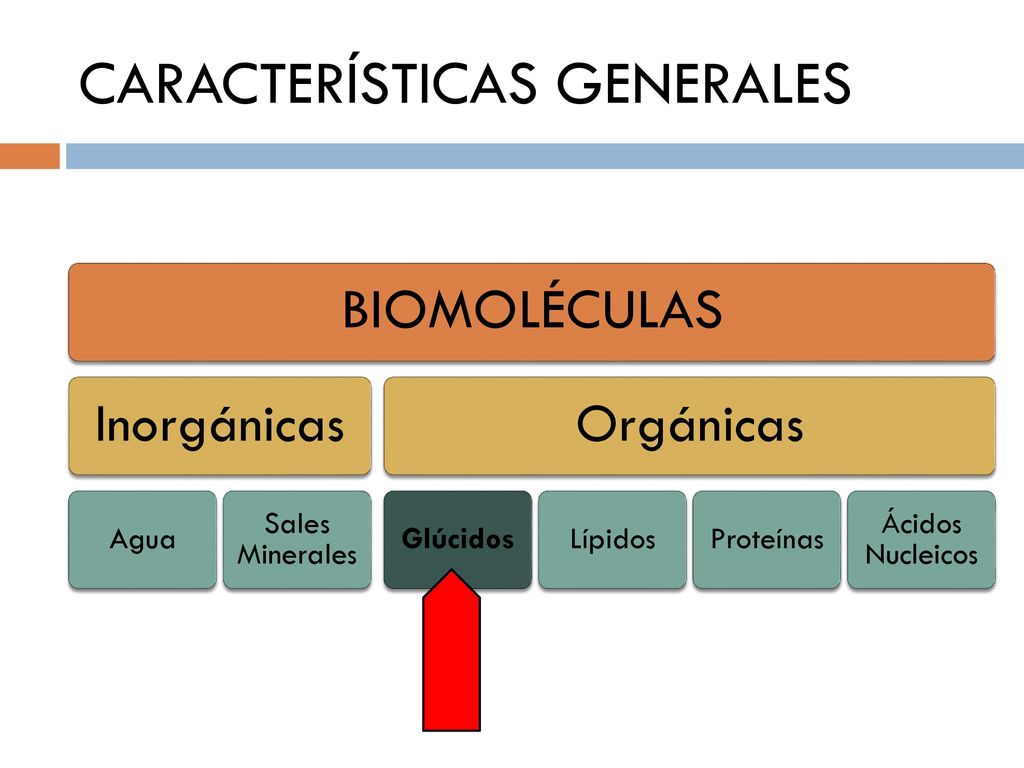 CARACTERÍSTICAS GENERALES

BIOMOLÉCULAS

Inorgánicas

Orgánicas

Agua

Sales Minerales

Glúcidos

Lípidos

Proteínas

Ácidos Nucleicos